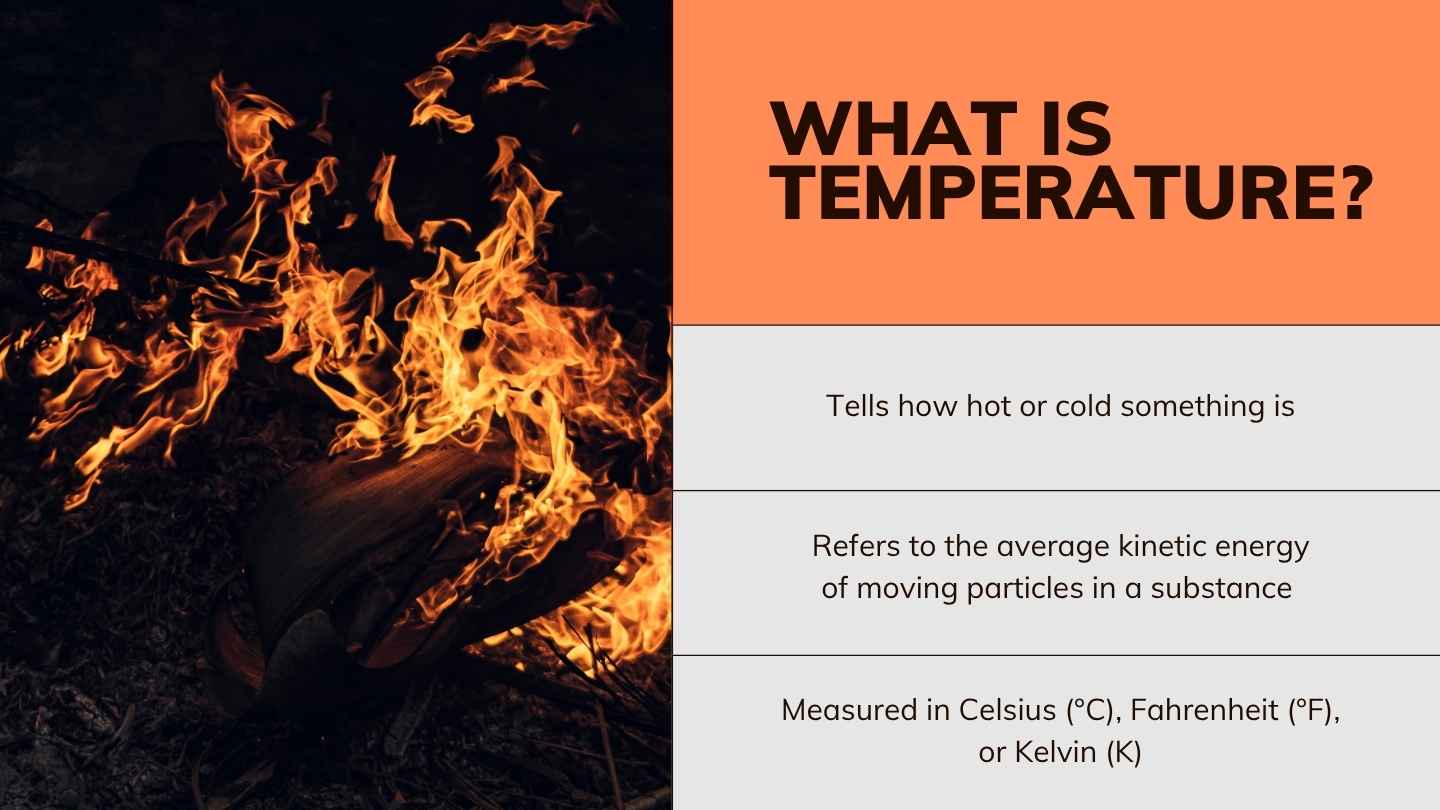 WHAT IS TEMPERATURE?

Tells how hot or cold something is

Refers to the average kinetic energy of moving particles in a substance

Measured in Celsius (°C), Fahrenheit (°F), or Kelvin (K)